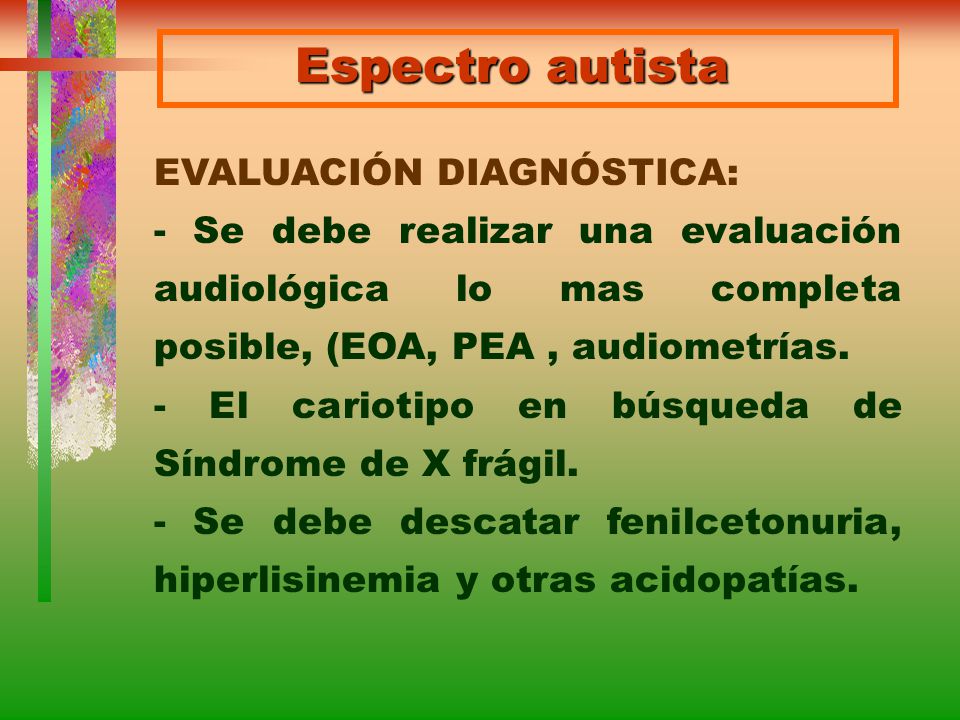 Espectro autista

EVALUACIÓN DIAGNÓSTICA:

- Se debe realizar una evaluación audiológica lo mas completa posible, (EOA, PEA , audiometrías.

- El cariotipo en búsqueda de Síndrome de X frágil.

- Se debe descatar fenilcetonuria, hiperlisinemia y otras acidopatías.